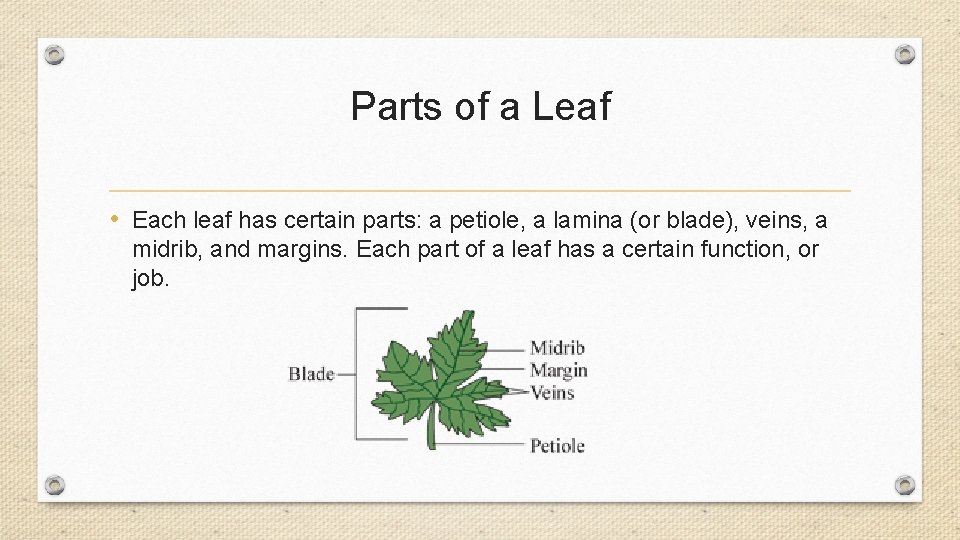 Parts of a Leaf

• Each leaf has certain parts: a petiole, a lamina (or blade), veins, a midrib, and margins. Each part of a leaf has a certain function, or job.

Blade
Midrib
Margin
Veins
Petiole